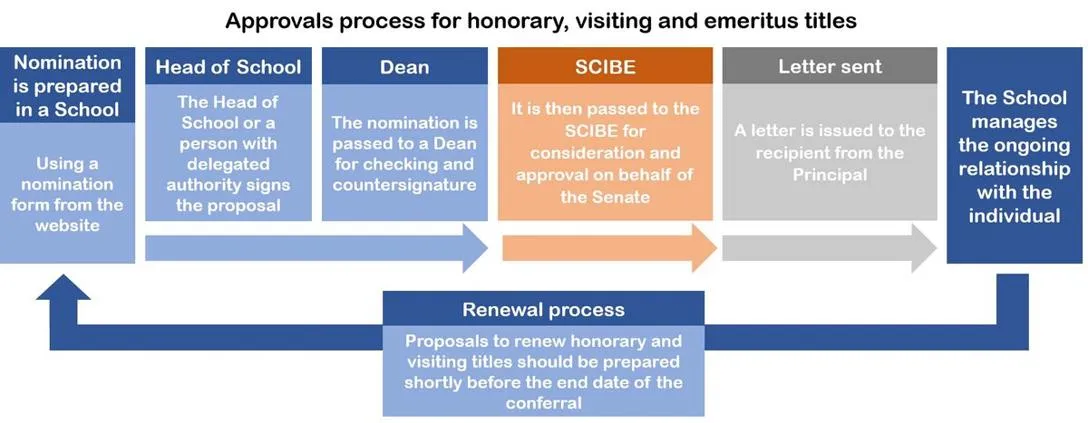 Approvals process for honorary, visiting and emeritus titles

Nomination is prepared in a School

Using a nomination form from the website

Head of School

The Head of School or a person with delegated authority signs the proposal

Dean

The nomination is passed to a Dean for checking and countersignature

SCIBE

It is then passed to the SCIBE for consideration and approval on behalf of the Senate

Letter sent

A letter is issued to the recipient from the Principal

The School manages the ongoing relationship with the individual

Renewal process

Proposals to renew honorary and visiting titles should be prepared shortly before the end date of the conferral